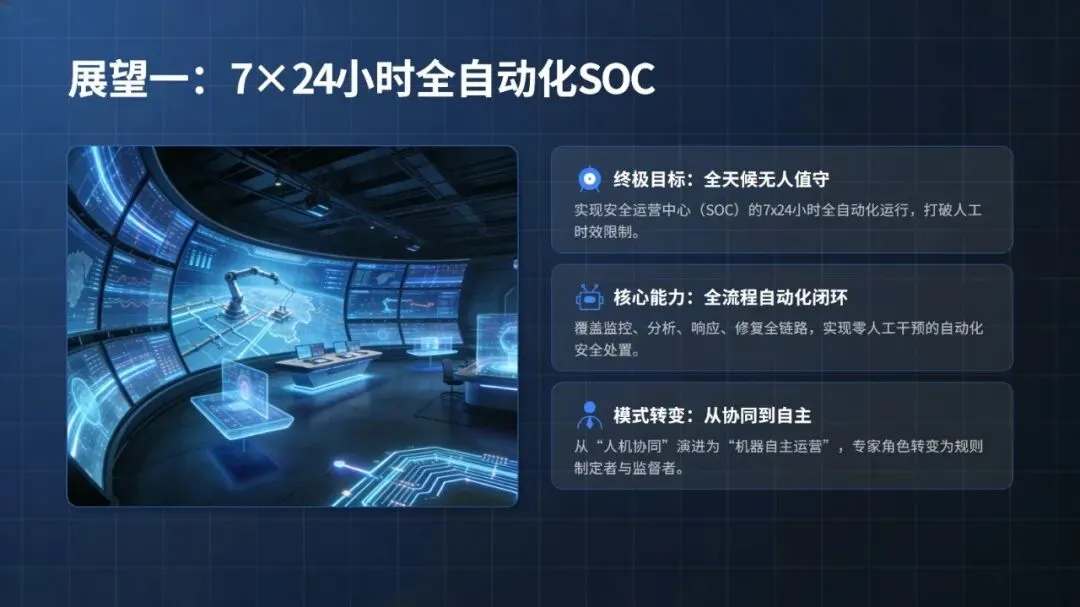 展望一：7×24小时全自动化SOC

终极目标：全天候无人值守

实现安全运营中心（SOC）的7x24小时全自动化运行，打破人工时效限制。

核心能力：全流程自动化闭环

覆盖监控、分析、响应、修复全链路，实现零人工干预的自动化安全处置。

模式转变：从协同到自主

从“人机协同”演进为“机器自主运营”，专家角色转变为规则制定者与监督者。